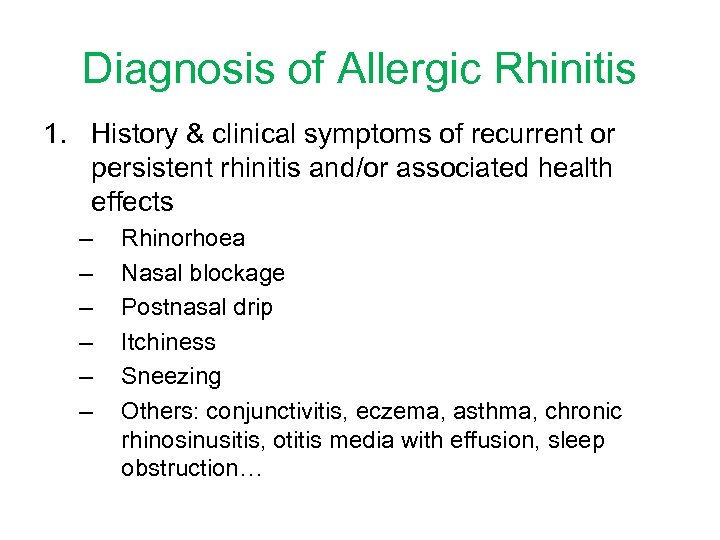 Diagnosis of Allergic Rhinitis

1. History & clinical symptoms of recurrent or persistent rhinitis and/or associated health effects
– Rhinorhoea
– Nasal blockage
– Postnasal drip
– Itchiness
– Sneezing
– Others: conjunctivitis, eczema, asthma, chronic rhinosinusitis, otitis media with effusion, sleep obstruction…